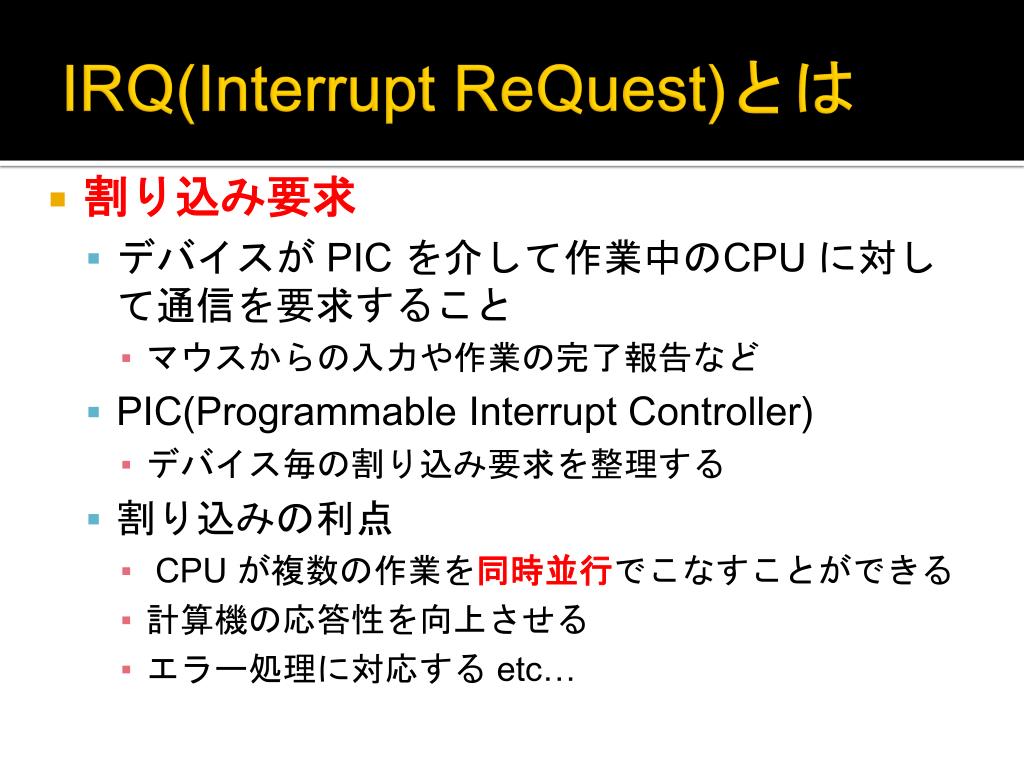 IRQ(Interrupt ReQuest)とは

割り込み要求

デバイスが PIC を介して作業中のCPU に対して通信を要求すること

マウスからの入力や作業の完了報告など

PIC(Programmable Interrupt Controller)

デバイス毎の割り込み要求を整理する

割り込みの利点

CPU が複数の作業を同時並行でこなすことができる

計算機の応答性を向上させる

エラー処理に対応する etc…